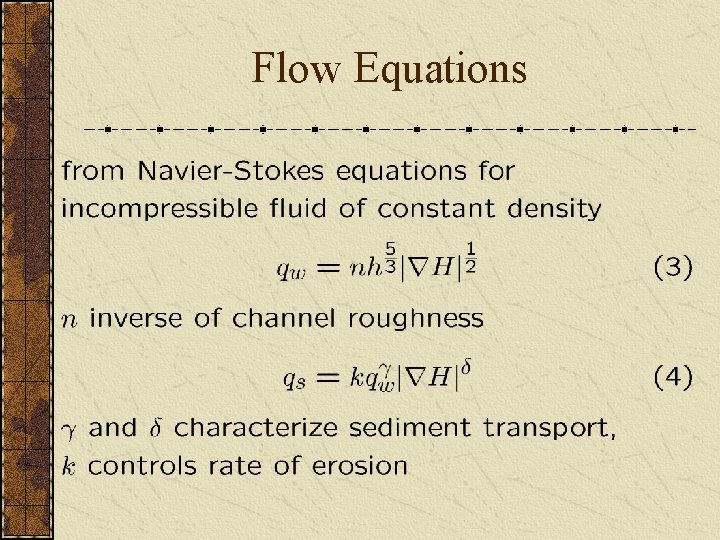 Flow Equations

from Navier-Stokes equations for incompressible fluid of constant density

$q_w = nh^{\frac{5}{3}}|\nabla H|^{\frac{1}{2}}$ (3)

$n$ inverse of channel roughness

$q_s = kq_w^{\gamma}|\nabla H|^{\delta}$ (4)

$\gamma$ and $\delta$ characterize sediment transport, $k$ controls rate of erosion